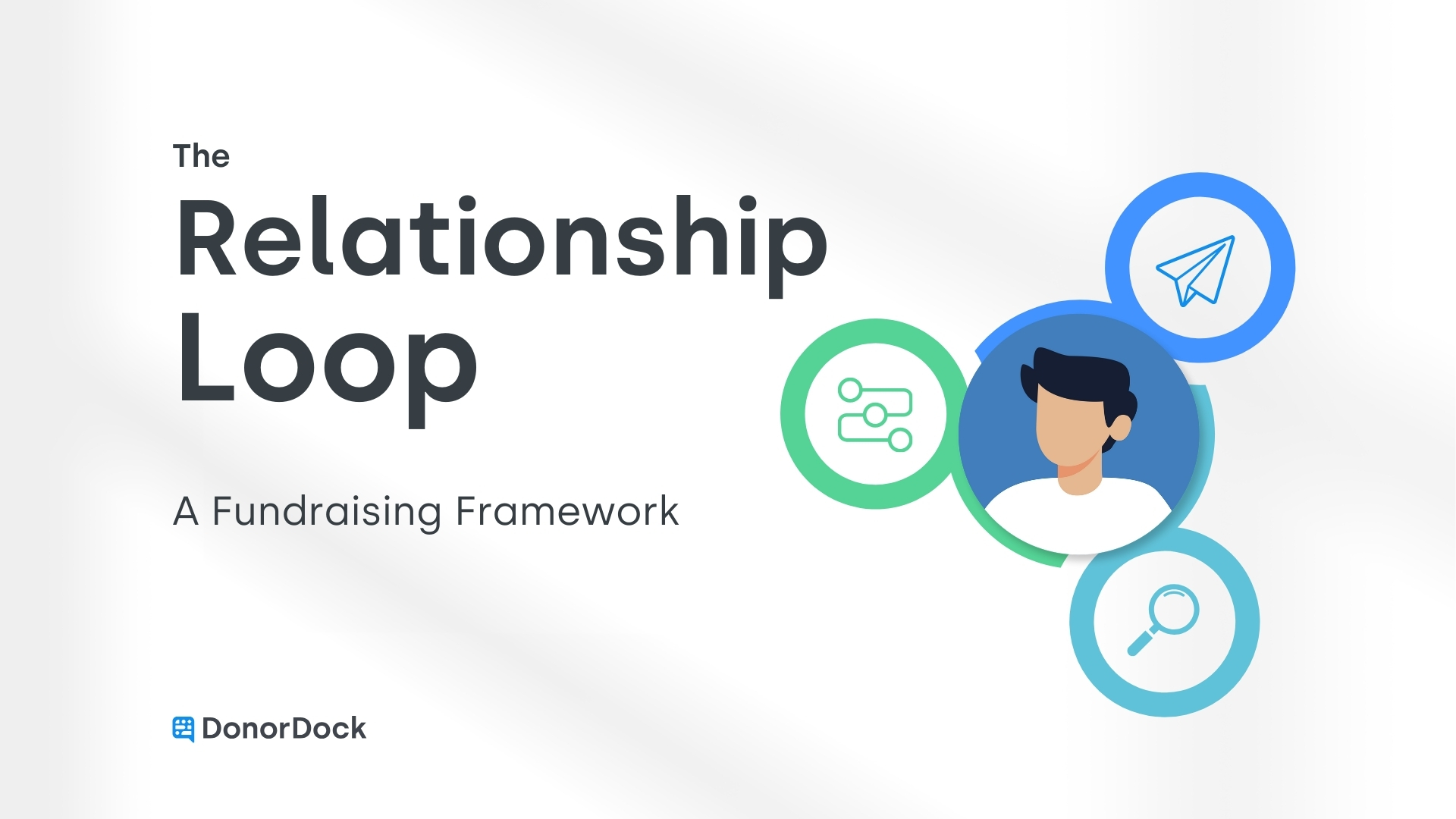 The
Relationship
Loop

A Fundraising Framework

DonorDock